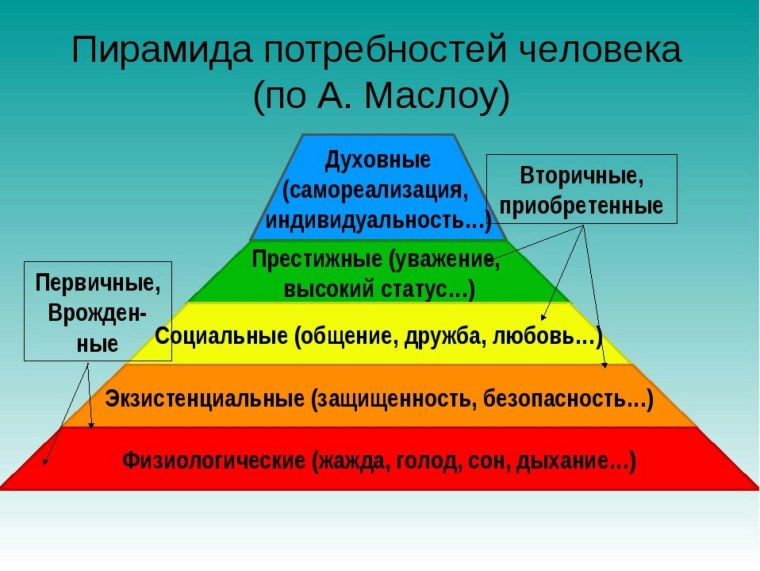 Пирамида потребностей человека (по А. Маслоу)

Духовные (самореализация, индивидуальность…)

Вторичные, приобретенные

Престижные (уважение, высокий статус…)

Первичные, Врожденные

Социальные (общение, дружба, любовь…)

Экзистенциальные (защищенность, безопасность…)

Физиологические (жажда, голод, сон, дыхание…)